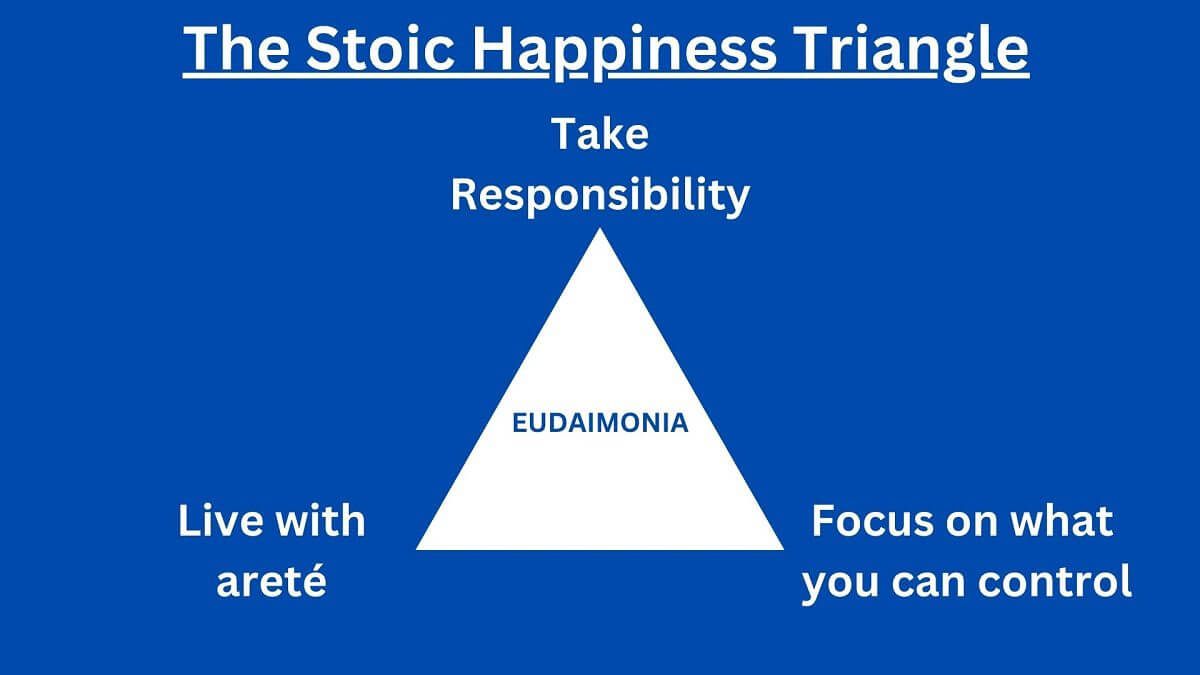 The Stoic Happiness Triangle

Take Responsibility

EUDAIMONIA

Live with areté

Focus on what you can control